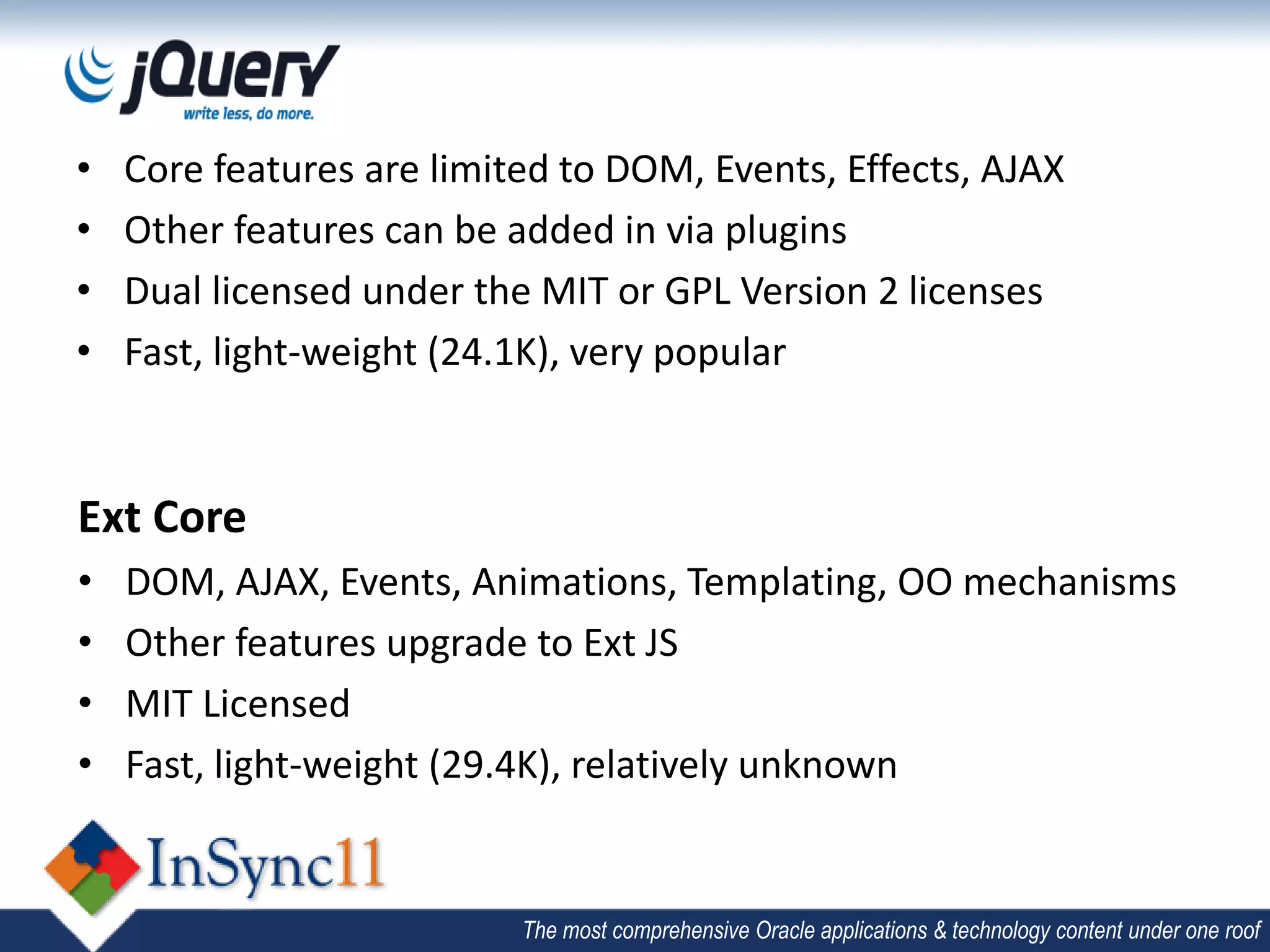 jQuery
write less, do more.

• Core features are limited to DOM, Events, Effects, AJAX
• Other features can be added in via plugins
• Dual licensed under the MIT or GPL Version 2 licenses
• Fast, light-weight (24.1K), very popular

Ext Core

• DOM, AJAX, Events, Animations, Templating, OO mechanisms
• Other features upgrade to Ext JS
• MIT Licensed
• Fast, light-weight (29.4K), relatively unknown

InSync11

The most comprehensive Oracle applications & technology content under one roof